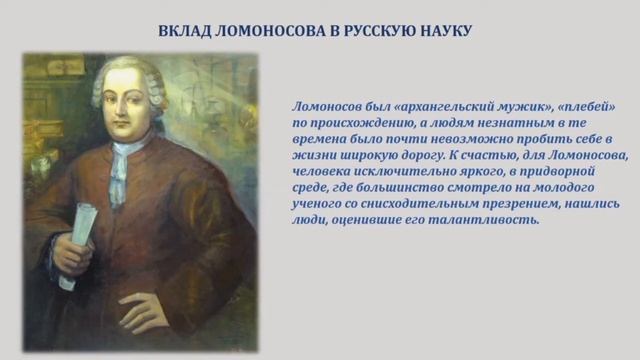 ВКЛАД ЛОМОНОСОВА В РУССКУЮ НАУКУ

Ломоносов был «архангельский мужик», «плебей» по происхождению, а людям незнатным в те времена было почти невозможно пробить себе в жизни широкую дорогу. К счастью, для Ломоносова, человека исключительно яркого, в придворной среде, где большинство смотрело на молодого ученого со снисходительным презрением, нашлись люди, оценившие его талантливость.